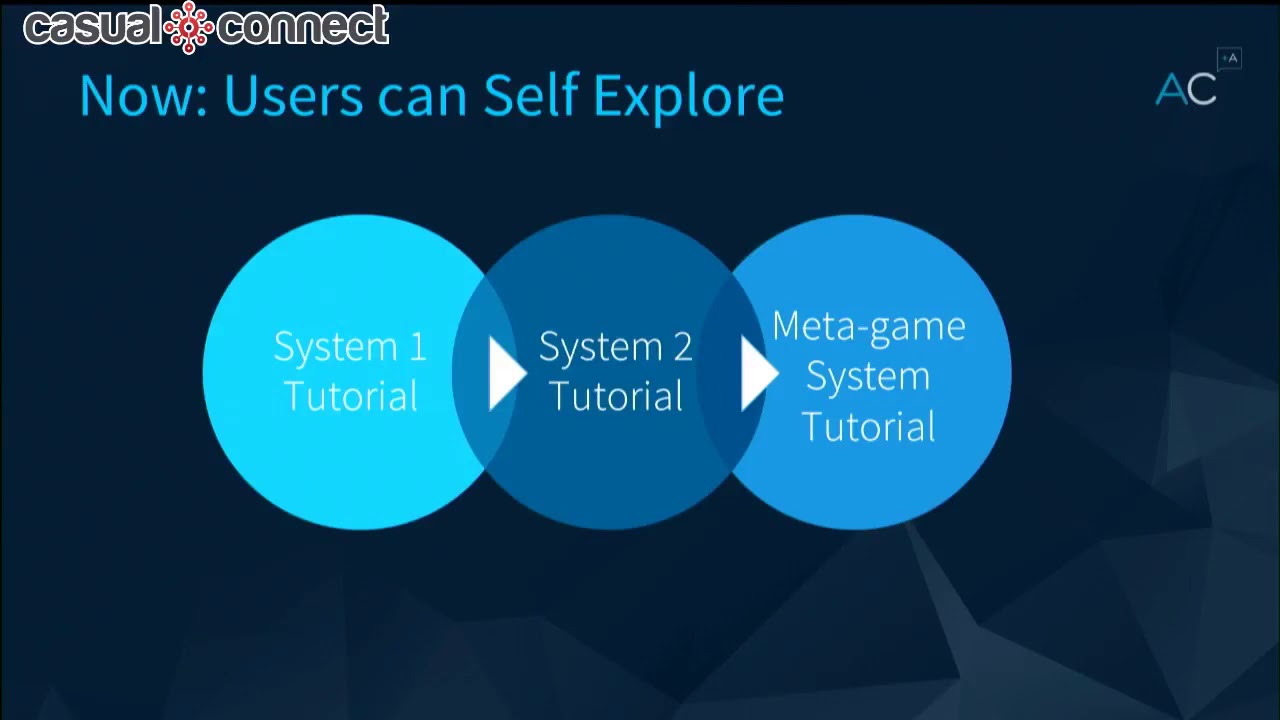 casual connect

Now: Users can Self Explore

AC +A

System 1 Tutorial

System 2 Tutorial

Meta-game System Tutorial